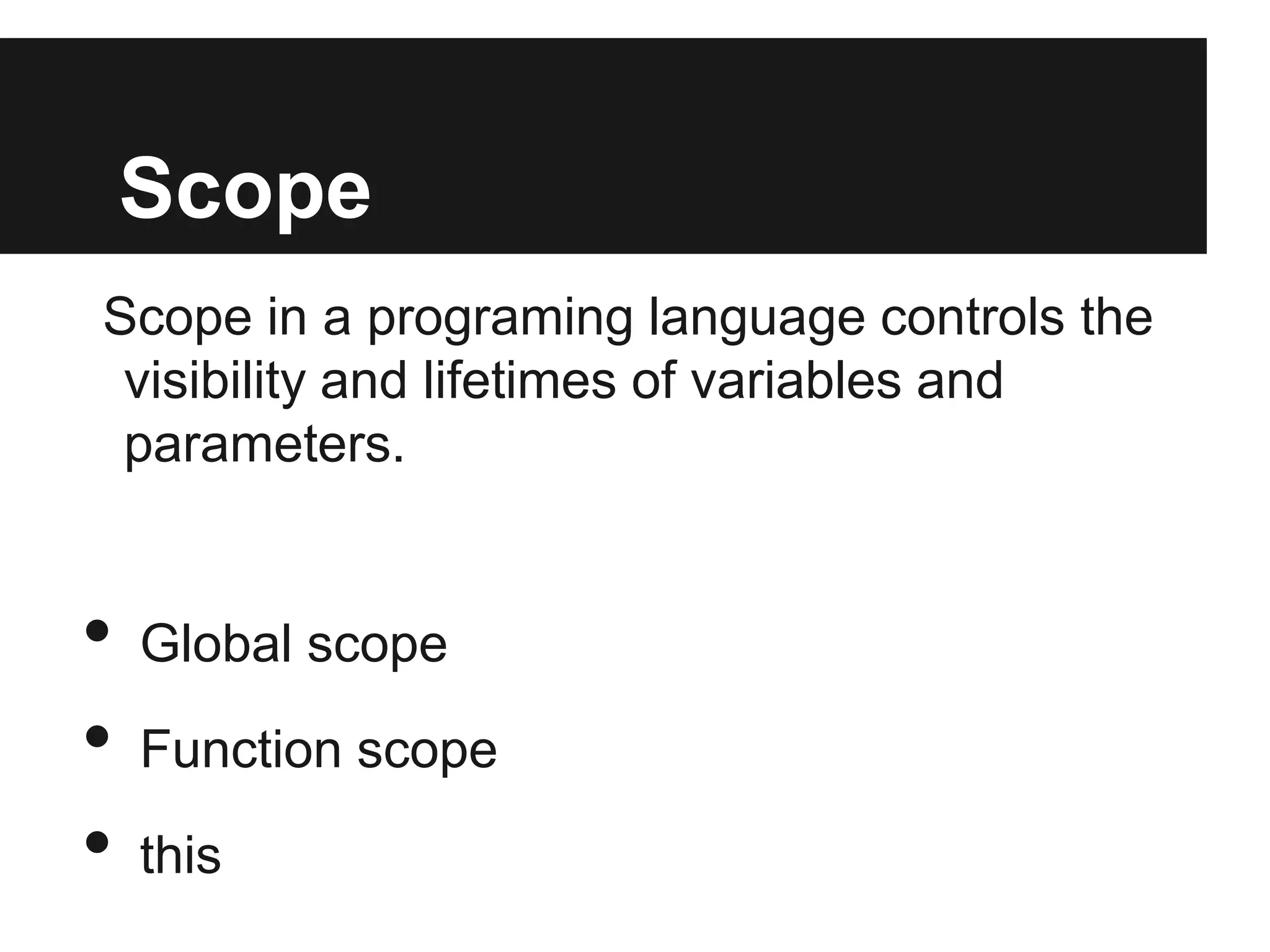 Scope

Scope in a programing language controls the visibility and lifetimes of variables and parameters.

• Global scope
• Function scope
• this